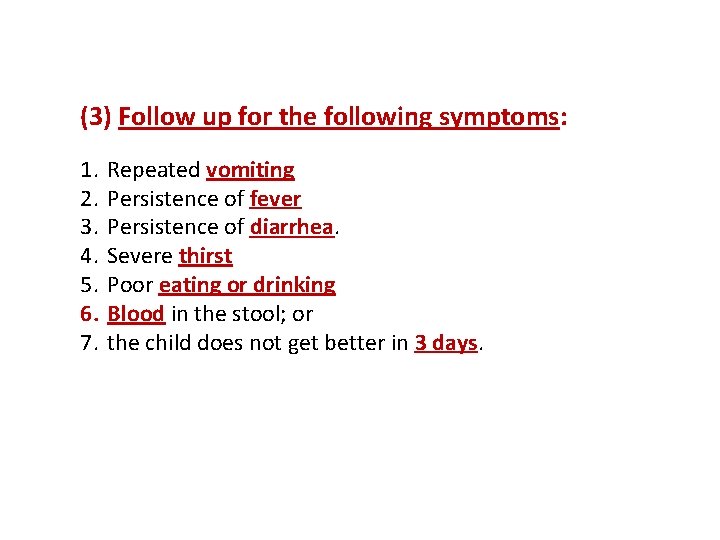 (3) Follow up for the following symptoms:

1. Repeated vomiting
2. Persistence of fever
3. Persistence of diarrhea.
4. Severe thirst
5. Poor eating or drinking
6. Blood in the stool; or
7. the child does not get better in 3 days.